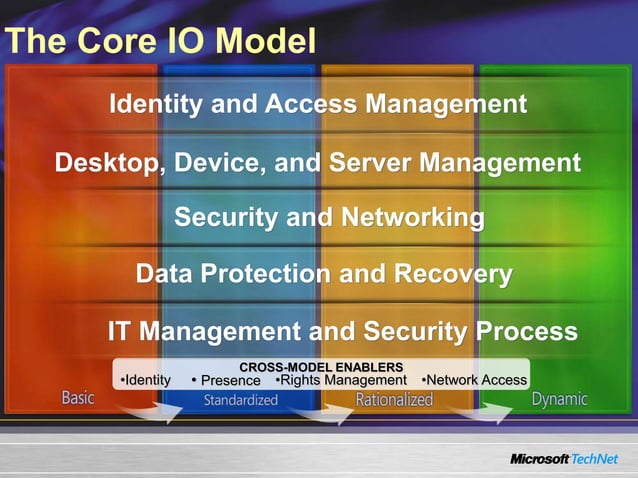 The Core IO Model

Identity and Access Management

Desktop, Device, and Server Management

Security and Networking

Data Protection and Recovery

IT Management and Security Process

CROSS-MODEL ENABLERS
•Identity • Presence •Rights Management •Network Access

Basic Standardized Rationalized Dynamic

Microsoft TechNet